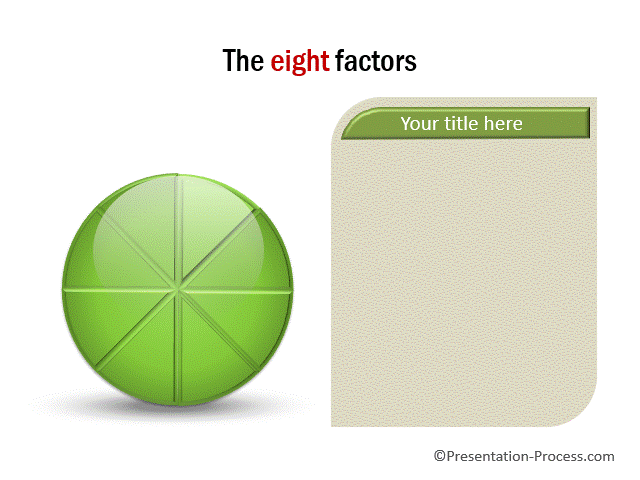 The eight factors

Your title here

©Presentation-Process.com